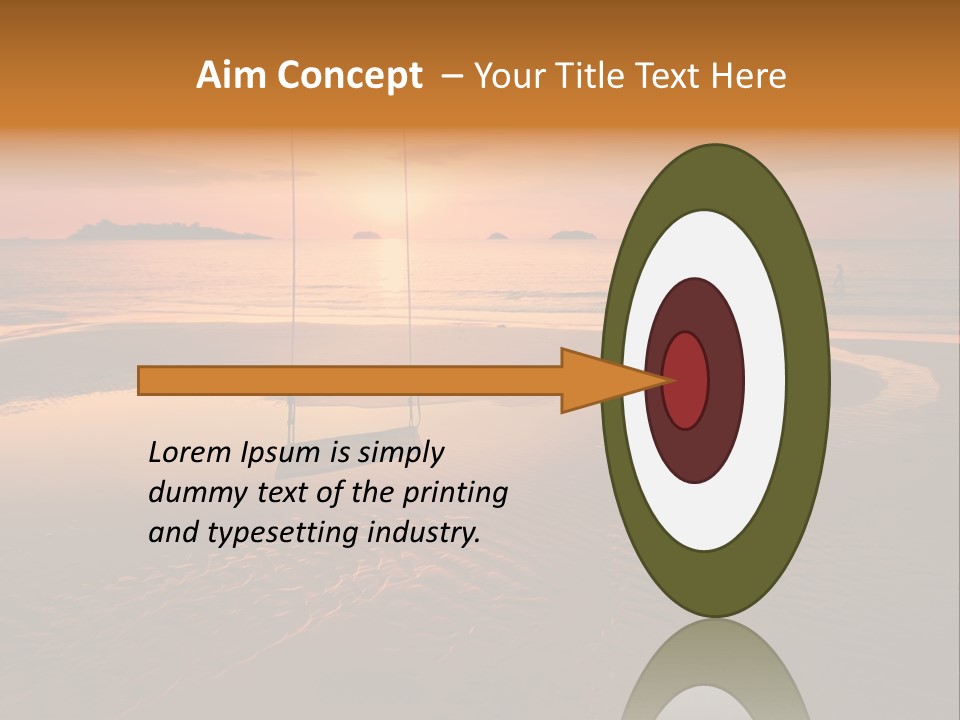 Aim Concept – Your Title Text Here

Lorem Ipsum is simply dummy text of the printing and typesetting industry.